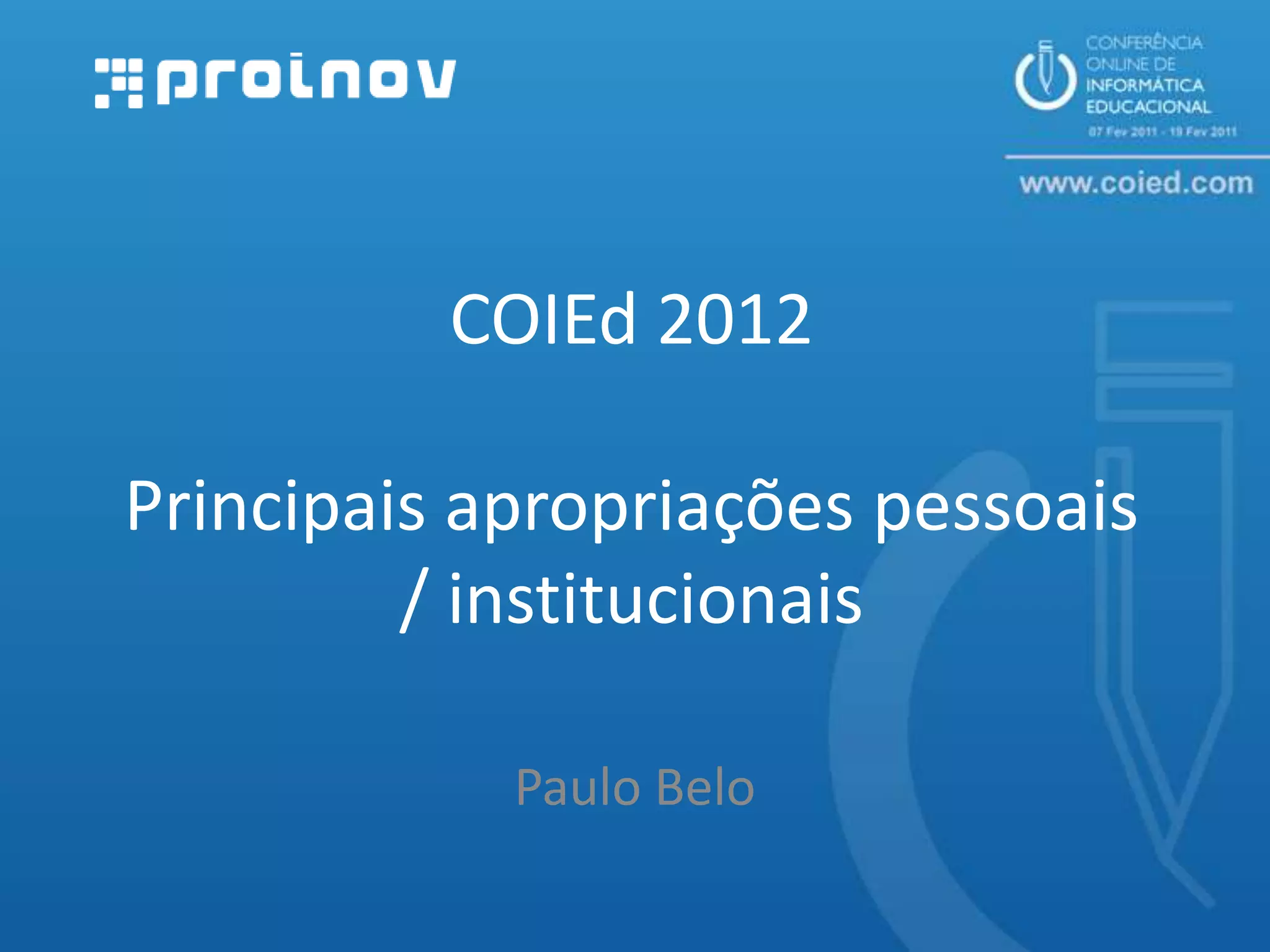 proinov

CONFERÊNCIA ONLINE DE INFORMÁTICA EDUCACIONAL
07 Fev 2011 - 19 Fev 2011

www.coied.com

COIEd 2012

Principais apropriações pessoais / institucionais

Paulo Belo